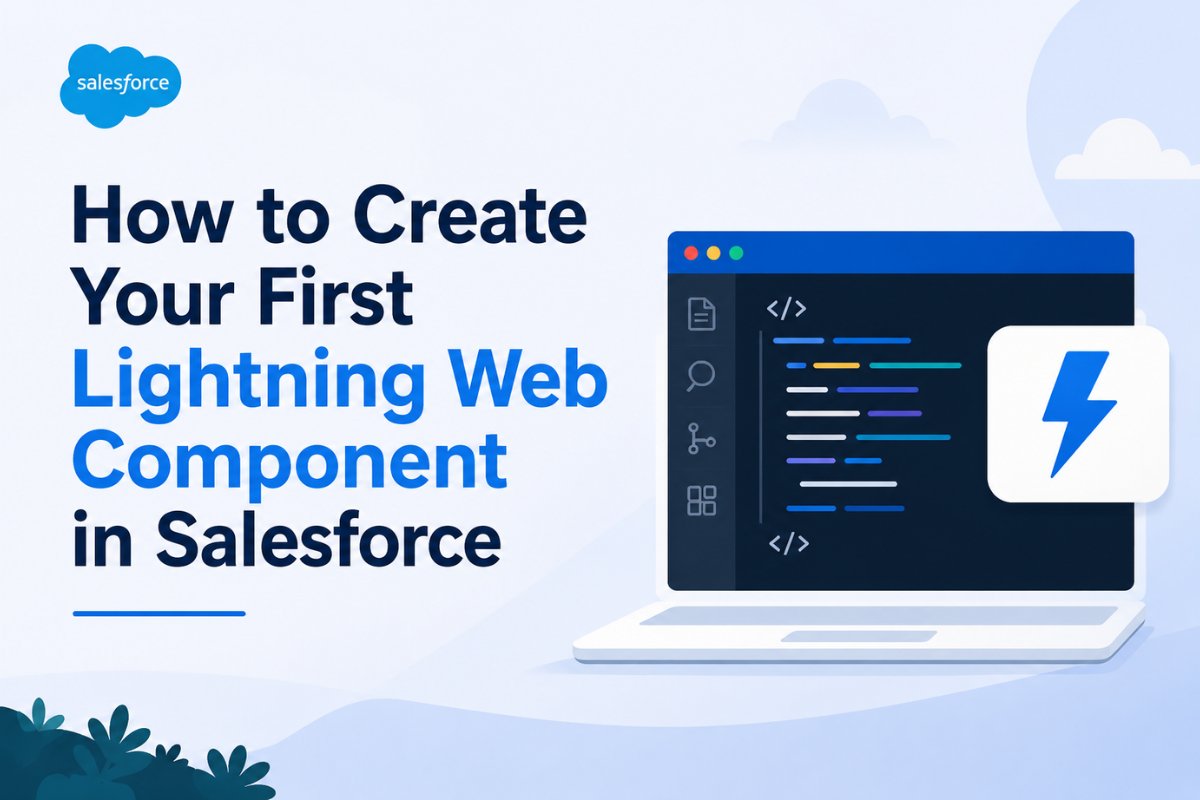 salesforce

How to Create Your First Lightning Web Component in Salesforce

</>

</>